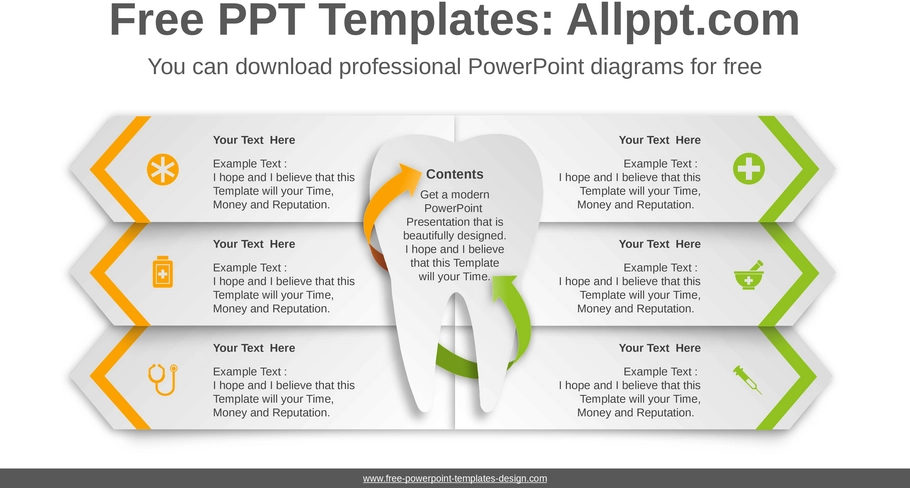 Free PPT Templates: Allppt.com

You can download professional PowerPoint diagrams for free

Your Text Here

Example Text : I hope and I believe that this Template will your Time, Money and Reputation.

Your Text Here

Example Text : I hope and I believe that this Template will your Time, Money and Reputation.

Your Text Here

Example Text : I hope and I believe that this Template will your Time, Money and Reputation.

Contents

Get a modern PowerPoint Presentation that is beautifully designed. I hope and I believe that this Template will your Time.

Your Text Here

Example Text : I hope and I believe that this Template will your Time, Money and Reputation.

Your Text Here

Example Text : I hope and I believe that this Template will your Time, Money and Reputation.

Your Text Here

Example Text : I hope and I believe that this Template will your Time, Money and Reputation.

www.free-powerpoint-templates-design.com